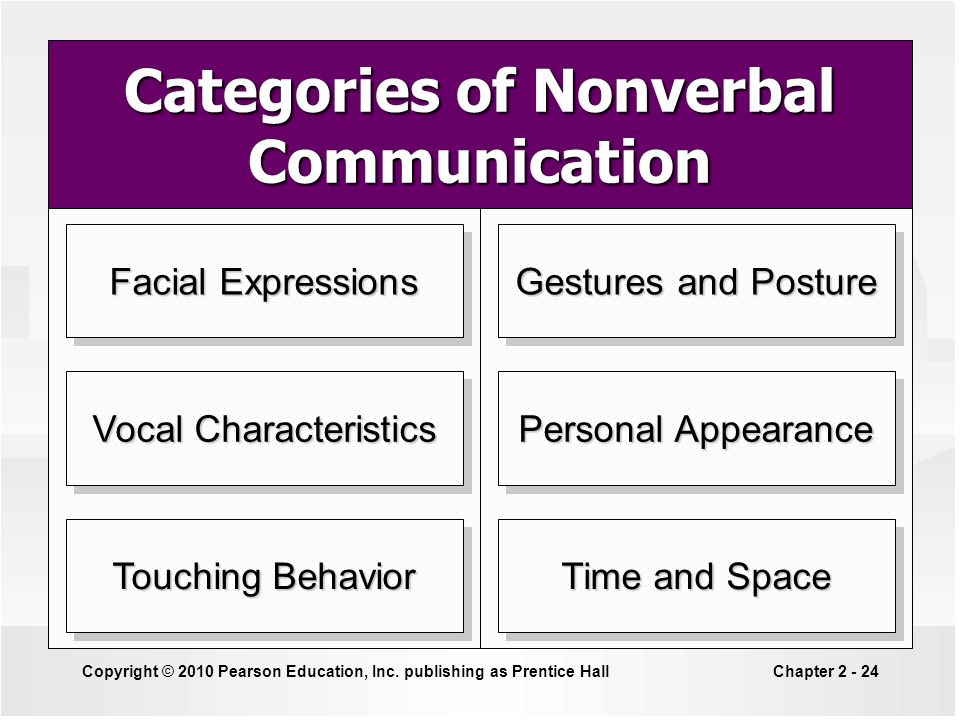 Categories of Nonverbal Communication

Facial Expressions

Vocal Characteristics

Touching Behavior

Gestures and Posture

Personal Appearance

Time and Space

Copyright © 2010 Pearson Education, Inc. publishing as Prentice Hall

Chapter 2 - 24